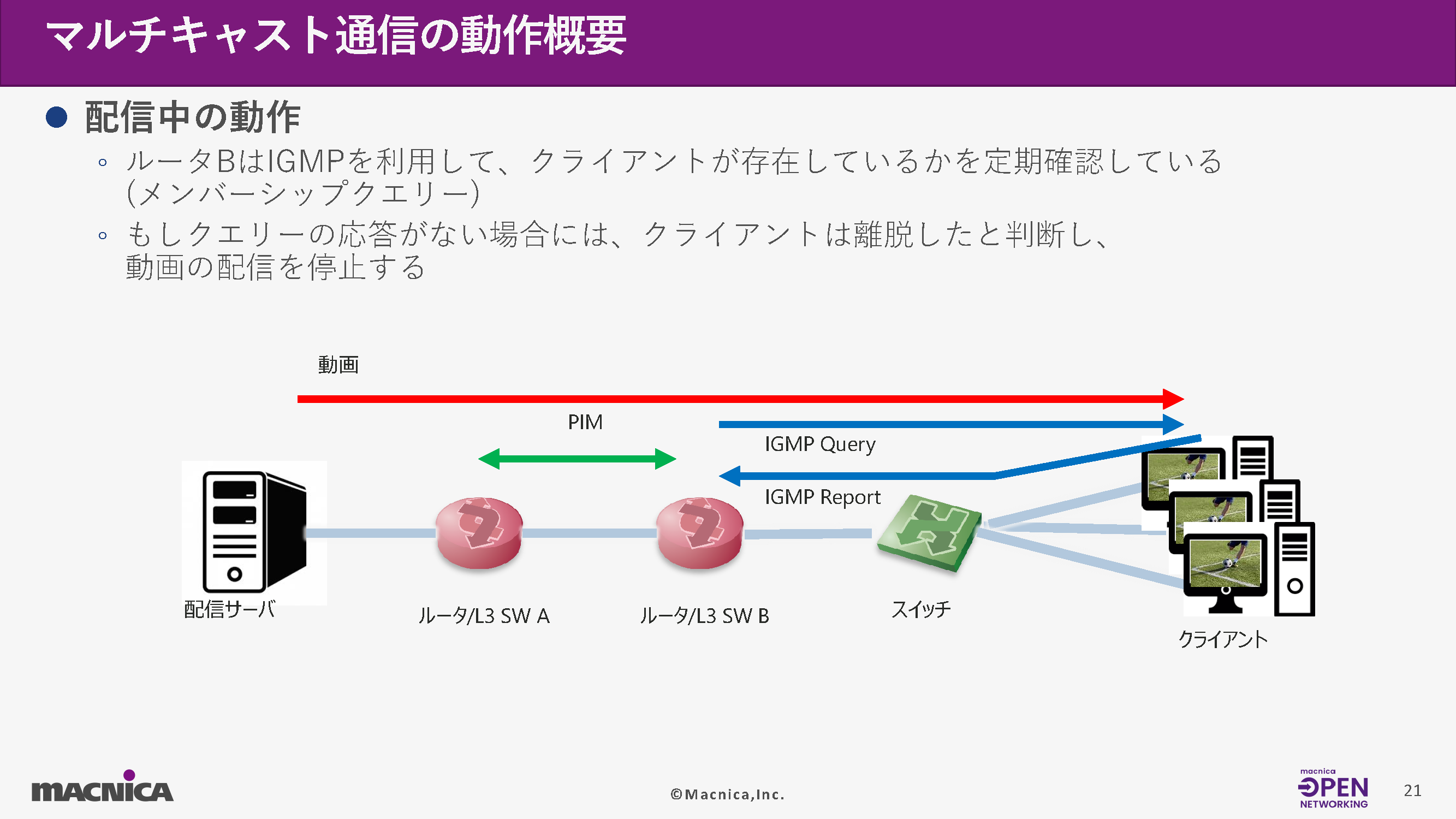 マルチキャスト通信の動作概要

● 配信中の動作

◦ ルータBはIGMPを利用して、クライアントが存在しているかを定期確認している (メンバーシップクエリー)

◦ もしクエリーの応答がない場合には、クライアントは離脱したと判断し、動画の配信を停止する

動画

PIM

IGMP Query

IGMP Report

配信サーバ

ルータ/L3 SW A

ルータ/L3 SW B

スイッチ

クライアント

MACNICA

©Macnica,Inc.

macnica OPEN NETWORKING

21